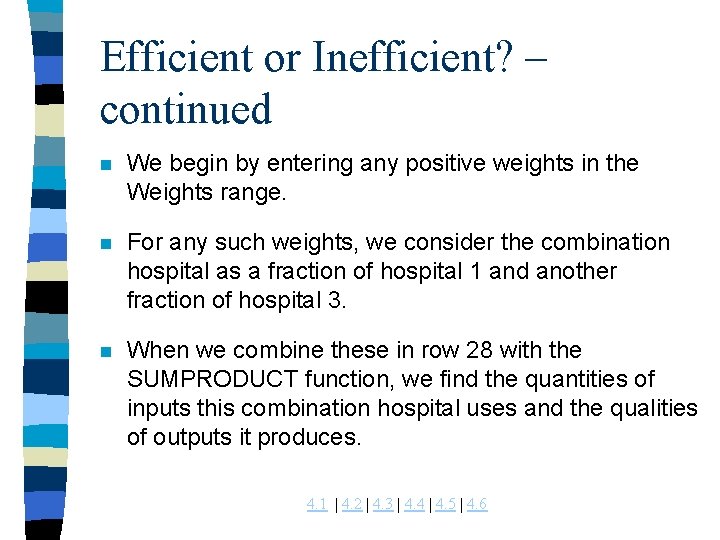 Efficient or Inefficient? – continued

We begin by entering any positive weights in the Weights range.

For any such weights, we consider the combination hospital as a fraction of hospital 1 and another fraction of hospital 3.

When we combine these in row 28 with the SUMPRODUCT function, we find the quantities of inputs this combination hospital uses and the qualities of outputs it produces.

4.1 | 4.2 | 4.3 | 4.4 | 4.5 | 4.6